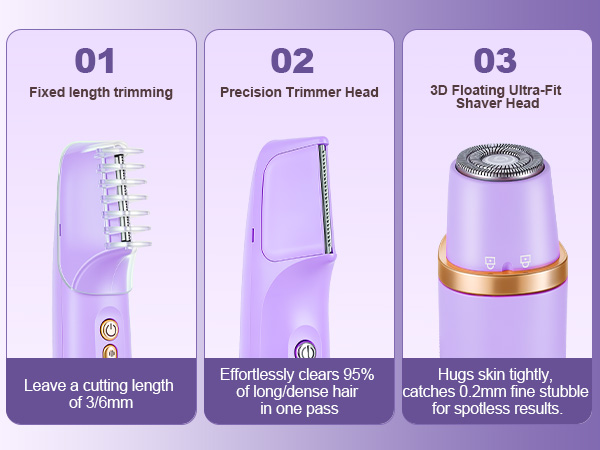 01

Fixed length trimming

Leave a cutting length of 3/6mm

02

Precision Trimmer Head

Effortlessly clears 95% of long/dense hair in one pass

03

3D Floating Ultra-Fit Shaver Head

Hugs skin tightly, catches 0.2mm fine stubble for spotless results.